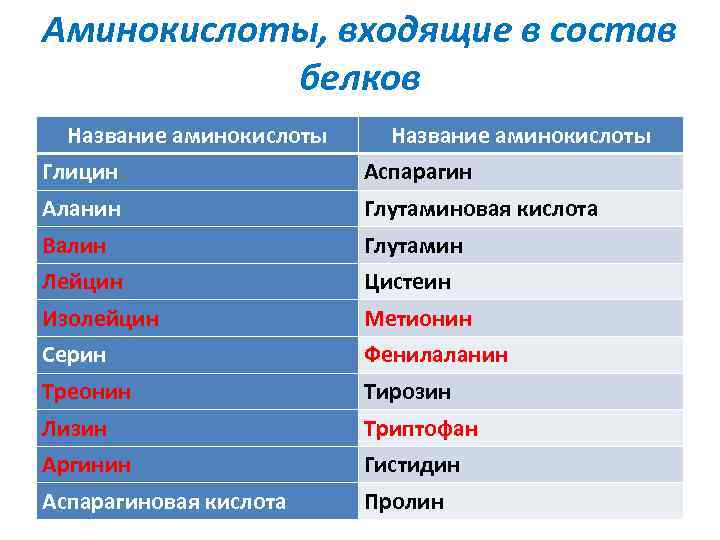 Аминокислоты, входящие в состав белков

| Название аминокислоты | Название аминокислоты |
|---|---|
| Глицин | Аспарагин |
| Аланин | Глутаминовая кислота |
| Валин | Глутамин |
| Лейцин | Цистеин |
| Изолейцин | Метионин |
| Серин | Фенилаланин |
| Треонин | Тирозин |
| Лизин | Триптофан |
| Аргинин | Гистидин |
| Аспарагиновая кислота | Пролин |